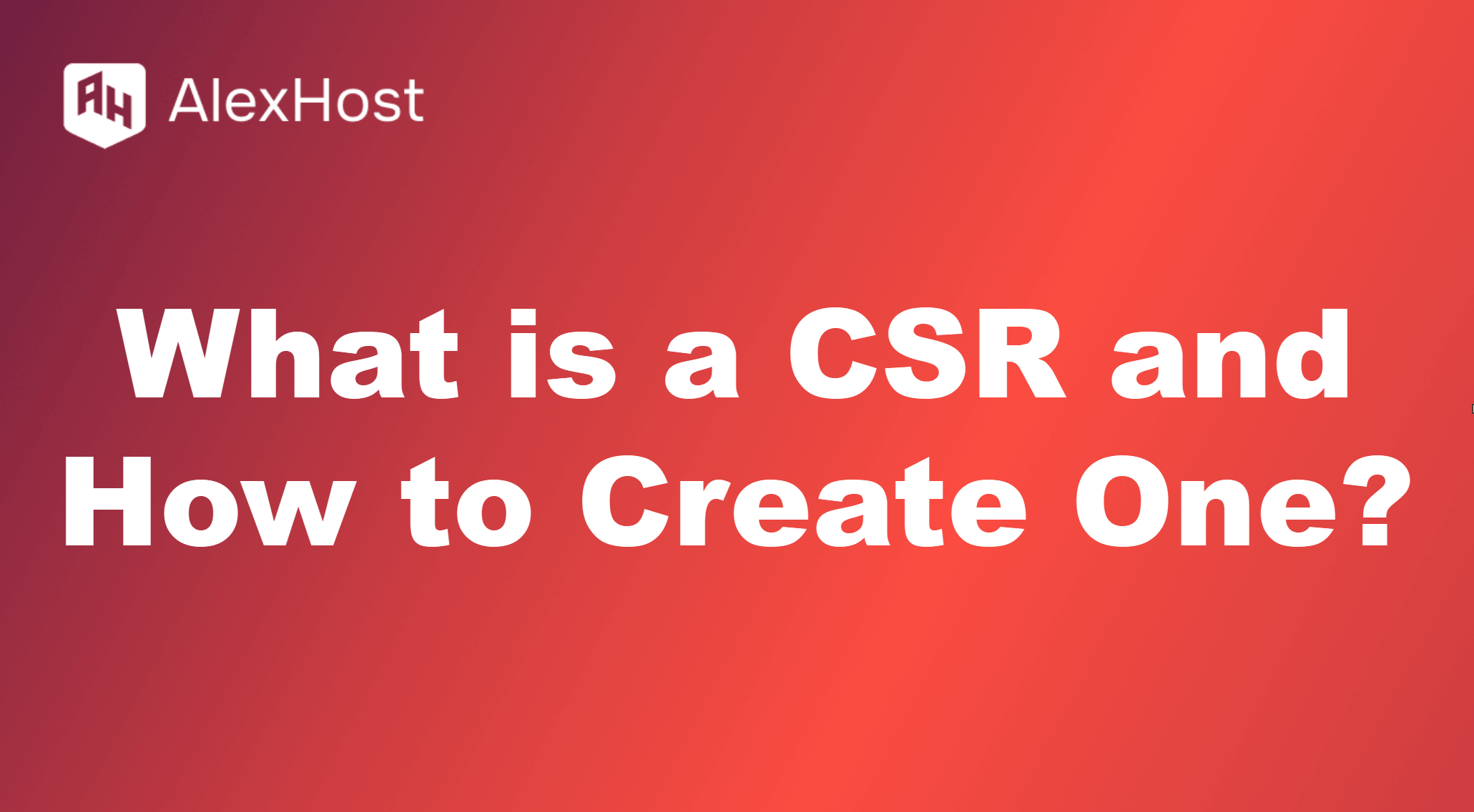 AH AlexHost

What is a CSR and How to Create One?